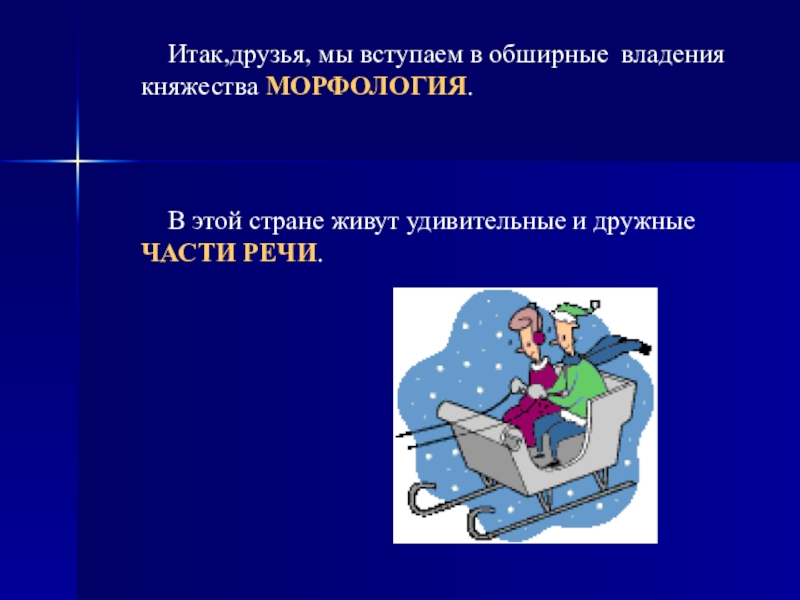 Итак,друзья, мы вступаем в обширные владения княжества МОРФОЛОГИЯ.

В этой стране живут удивительные и дружные ЧАСТИ РЕЧИ.